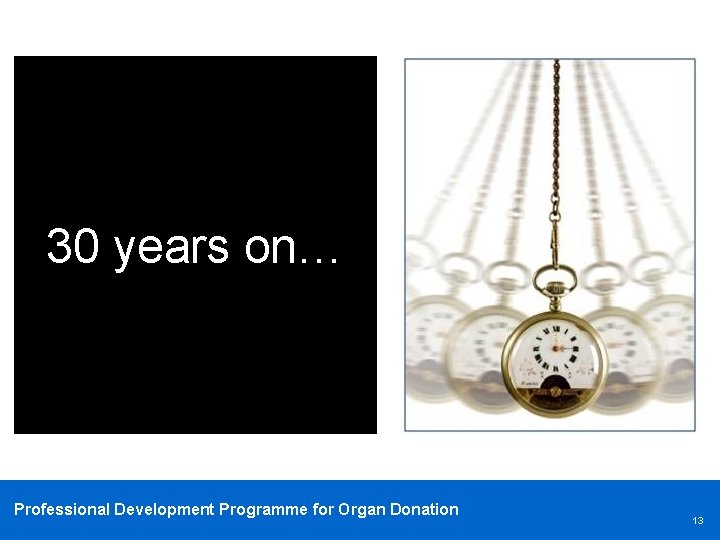 30 years on…

Professional Development Programme for Organ Donation

13